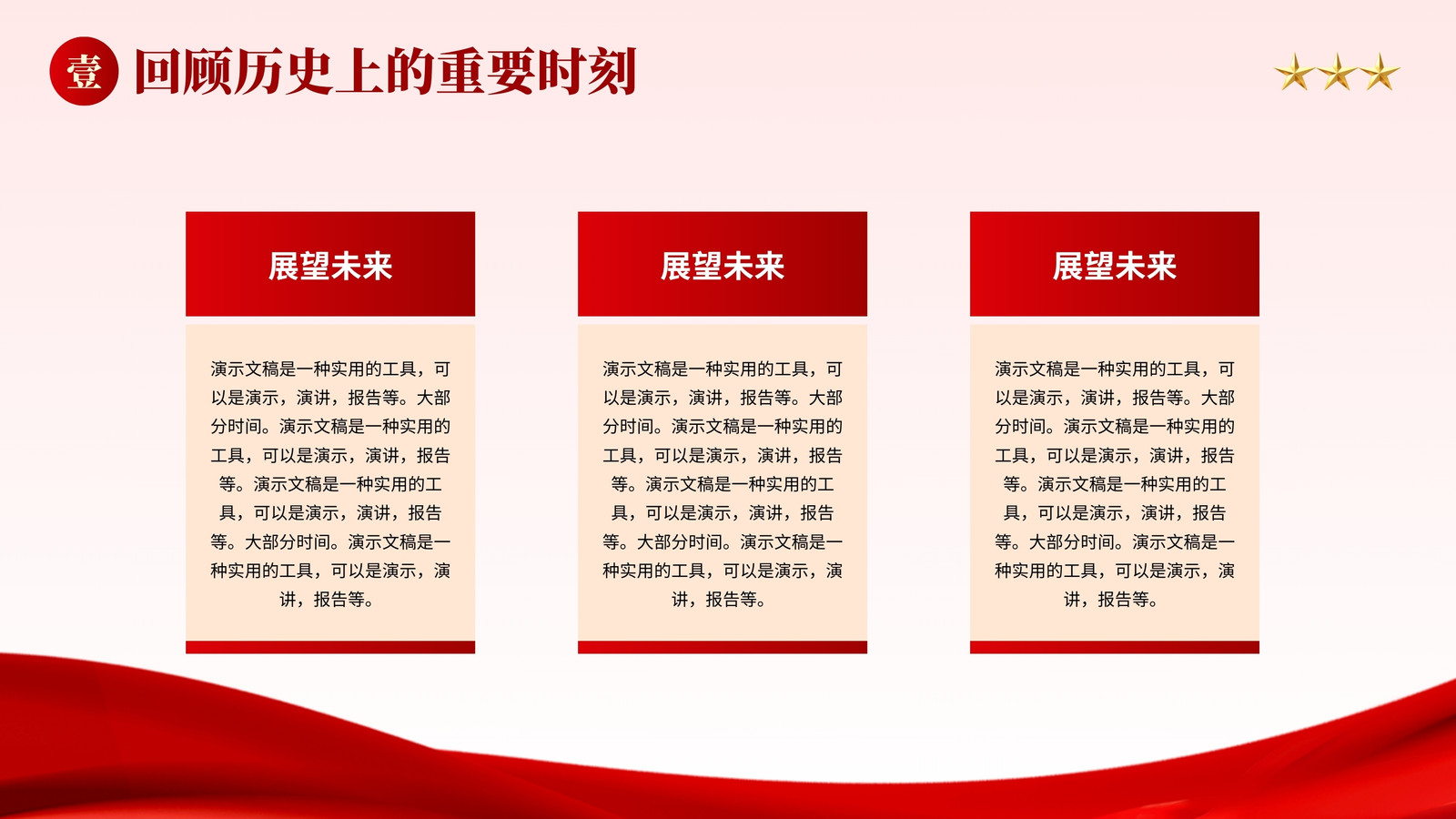 壹 回顾历史上的重要时刻

展望未来

演示文稿是一种实用的工具，可以是演示，演讲，报告等。大部分时间。演示文稿是一种实用的工具，可以是演示，演讲，报告等。演示文稿是一种实用的工具，可以是演示，演讲，报告等。大部分时间。演示文稿是一种实用的工具，可以是演示，演讲，报告等。

展望未来

演示文稿是一种实用的工具，可以是演示，演讲，报告等。大部分时间。演示文稿是一种实用的工具，可以是演示，演讲，报告等。演示文稿是一种实用的工具，可以是演示，演讲，报告等。大部分时间。演示文稿是一种实用的工具，可以是演示，演讲，报告等。

展望未来

演示文稿是一种实用的工具，可以是演示，演讲，报告等。大部分时间。演示文稿是一种实用的工具，可以是演示，演讲，报告等。演示文稿是一种实用的工具，可以是演示，演讲，报告等。大部分时间。演示文稿是一种实用的工具，可以是演示，演讲，报告等。